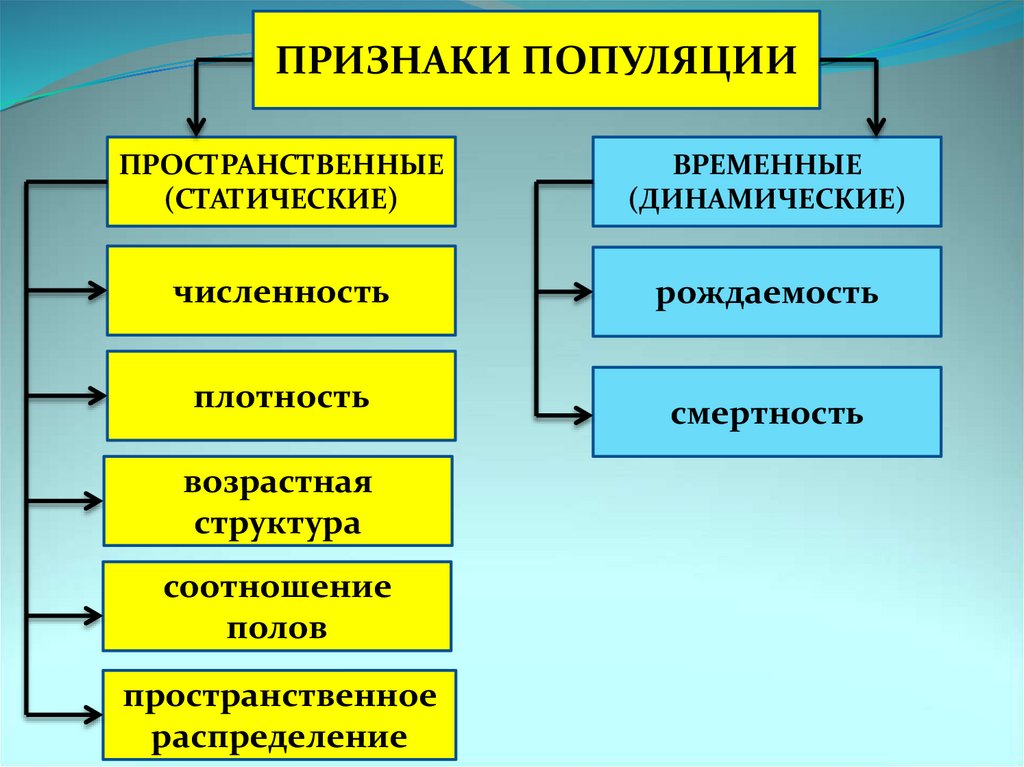 ПРИЗНАКИ ПОПУЛЯЦИИ

ПРОСТРАНСТВЕННЫЕ (СТАТИЧЕСКИЕ)

численность

плотность

возрастная структура

соотношение полов

пространственное распределение

ВРЕМЕННЫЕ (ДИНАМИЧЕСКИЕ)

рождаемость

смертность